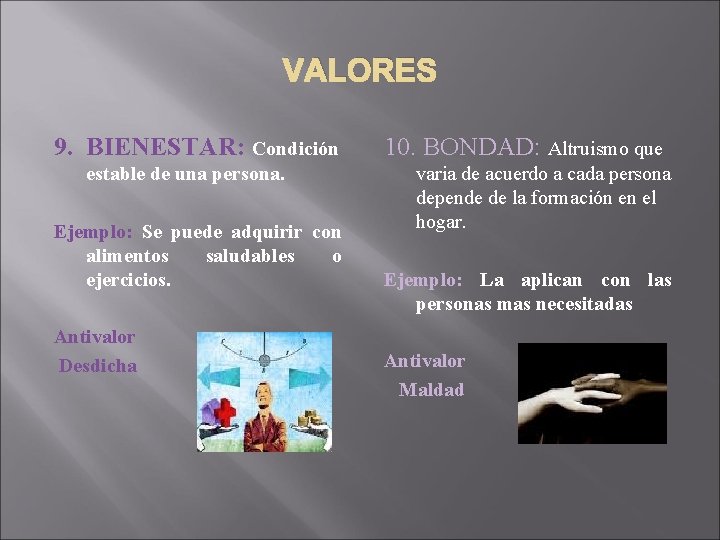 VALORES

9. BIENESTAR: Condición estable de una persona.

Ejemplo: Se puede adquirir con alimentos saludables o ejercicios.

Antivalor
Desdicha

10. BONDAD: Altruismo que varia de acuerdo a cada persona depende de la formación en el hogar.

Ejemplo: La aplican con las personas mas necesitadas

Antivalor
Maldad